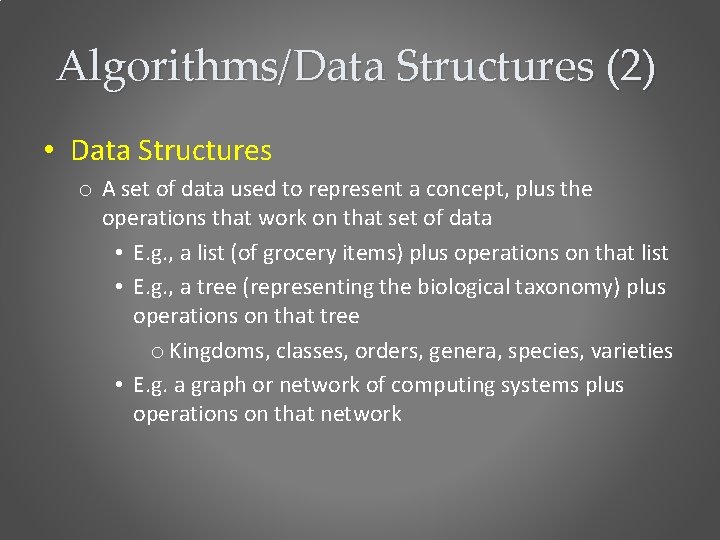 Algorithms/Data Structures (2)

• Data Structures
  o A set of data used to represent a concept, plus the operations that work on that set of data
    • E.g., a list (of grocery items) plus operations on that list
    • E.g., a tree (representing the biological taxonomy) plus operations on that tree
      o Kingdoms, classes, orders, genera, species, varieties
    • E.g. a graph or network of computing systems plus operations on that network